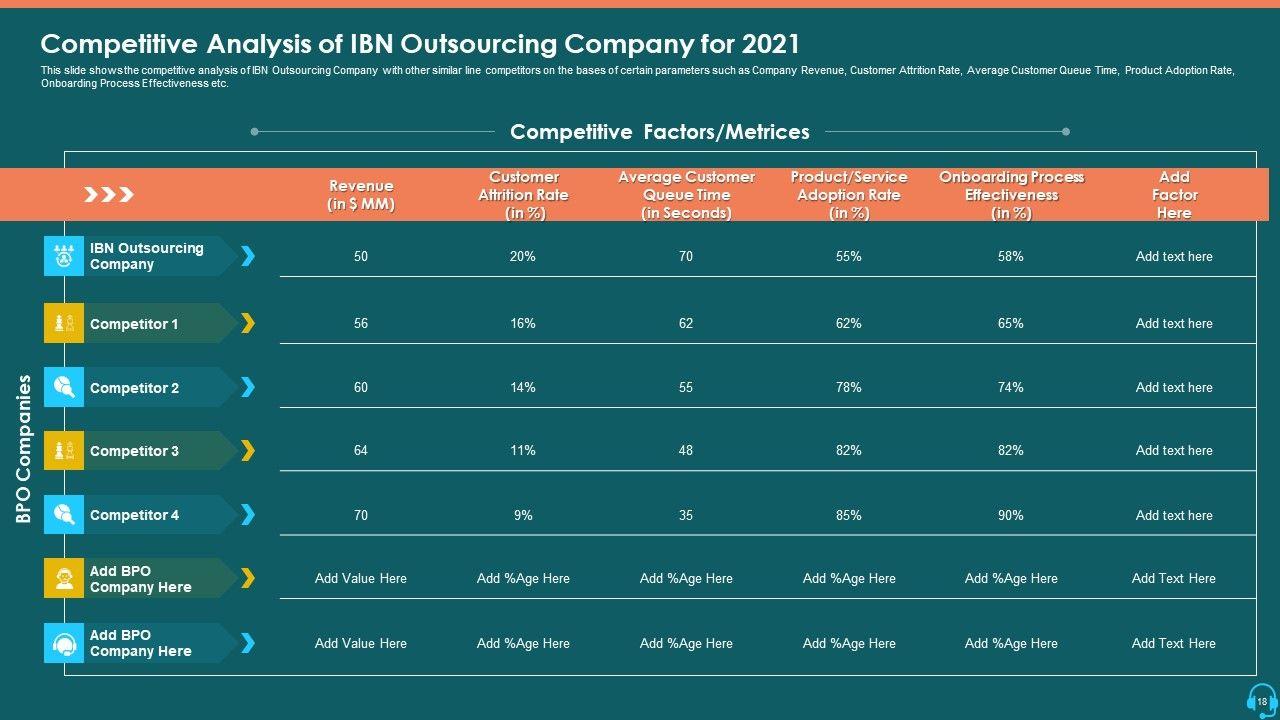 Competitive Analysis of IBN Outsourcing Company for 2021

This slide shows the competitive analysis of IBN Outsourcing Company with other similar line competitors on the bases of certain parameters such as Company Revenue, Customer Attrition Rate, Average Customer Queue Time, Product Adoption Rate, Onboarding Process Effectiveness etc.

Competitive Factors/Metrices

BPO Companies

| | Revenue (in $ MM) | Customer Attrition Rate (in %) | Average Customer Queue Time (in Seconds) | Product/Service Adoption Rate (in %) | Onboarding Process Effectiveness (in %) | Add Factor Here |
|---|---|---|---|---|---|---|
| IBN Outsourcing Company | 50 | 20% | 70 | 55% | 58% | Add text here |
| Competitor 1 | 56 | 16% | 62 | 62% | 65% | Add text here |
| Competitor 2 | 60 | 14% | 55 | 78% | 74% | Add text here |
| Competitor 3 | 64 | 11% | 48 | 82% | 82% | Add text here |
| Competitor 4 | 70 | 9% | 35 | 85% | 90% | Add text here |
| Add BPO Company Here | Add Value Here | Add %Age Here | Add %Age Here | Add %Age Here | Add %Age Here | Add Text Here |
| Add BPO Company Here | Add Value Here | Add %Age Here | Add %Age Here | Add %Age Here | Add %Age Here | Add Text Here |

18